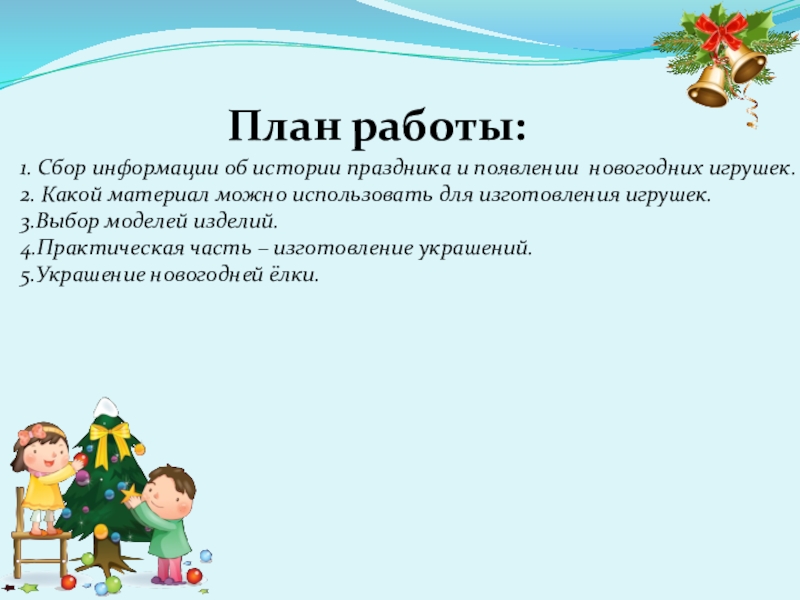 План работы:

1. Сбор информации об истории праздника и появлении новогодних игрушек.
2. Какой материал можно использовать для изготовления игрушек.
3.Выбор моделей изделий.
4.Практическая часть – изготовление украшений.
5.Украшение новогодней ёлки.